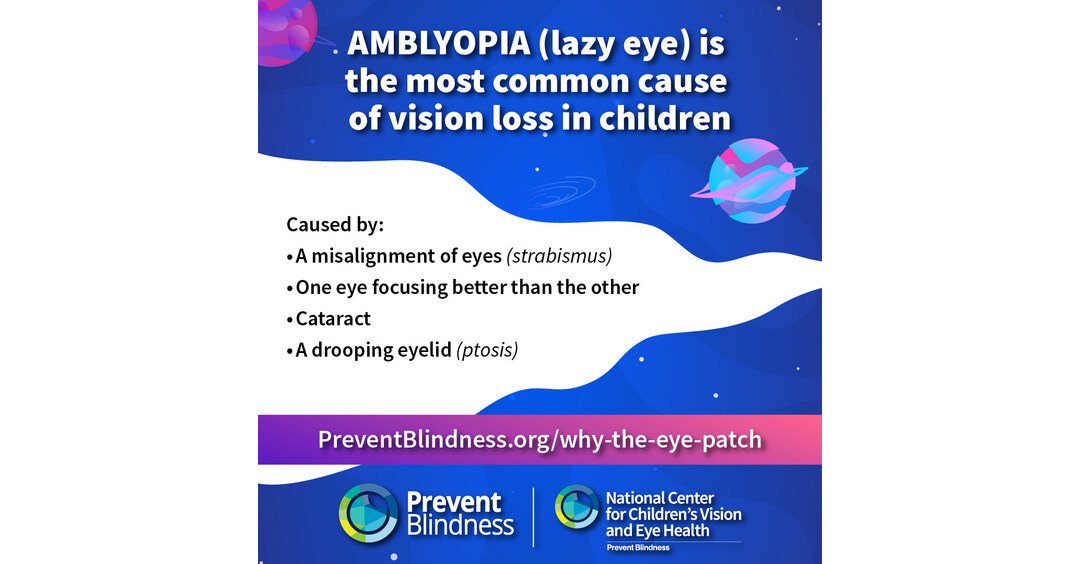 AMBLYOPIA (lazy eye) is the most common cause of vision loss in children

Caused by:
• A misalignment of eyes (strabismus)
• One eye focusing better than the other
• Cataract
• A drooping eyelid (ptosis)

PreventBlindness.org/why-the-eye-patch

Prevent Blindness

National Center for Children's Vision and Eye Health
Prevent Blindness